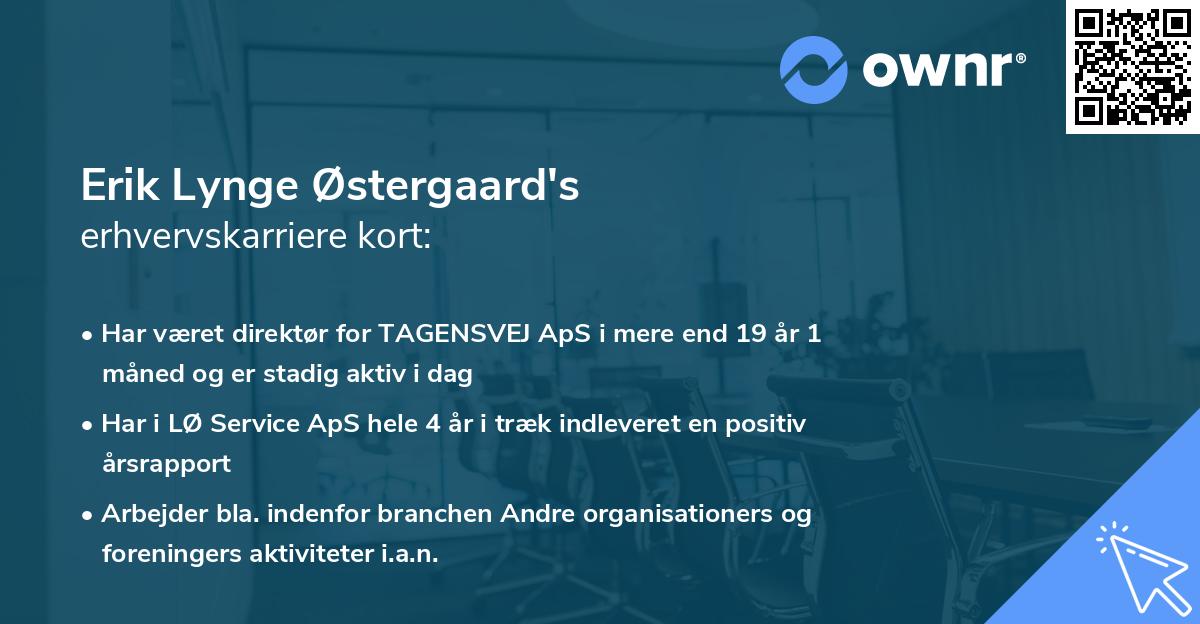 ownr®

Erik Lynge Østergaard's
erhvervskarriere kort:

• Har været direktør for TAGENSVEJ ApS i mere end 19 år 1 måned og er stadig aktiv i dag

• Har i LØ Service ApS hele 4 år i træk indleveret en positiv årsrapport

• Arbejder bla. indenfor branchen Andre organisationers og foreningers aktiviteter i.a.n.